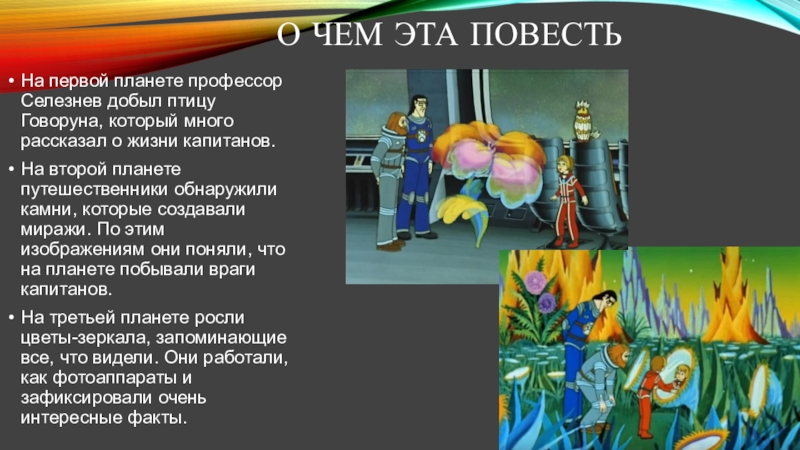 О ЧЕМ ЭТА ПОВЕСТЬ

• На первой планете профессор Селезнев добыл птицу Говоруна, который много рассказал о жизни капитанов.

• На второй планете путешественники обнаружили камни, которые создавали миражи. По этим изображениям они поняли, что на планете побывали враги капитанов.

• На третьей планете росли цветы-зеркала, запоминающие все, что видели. Они работали, как фотоаппараты и зафиксировали очень интересные факты.